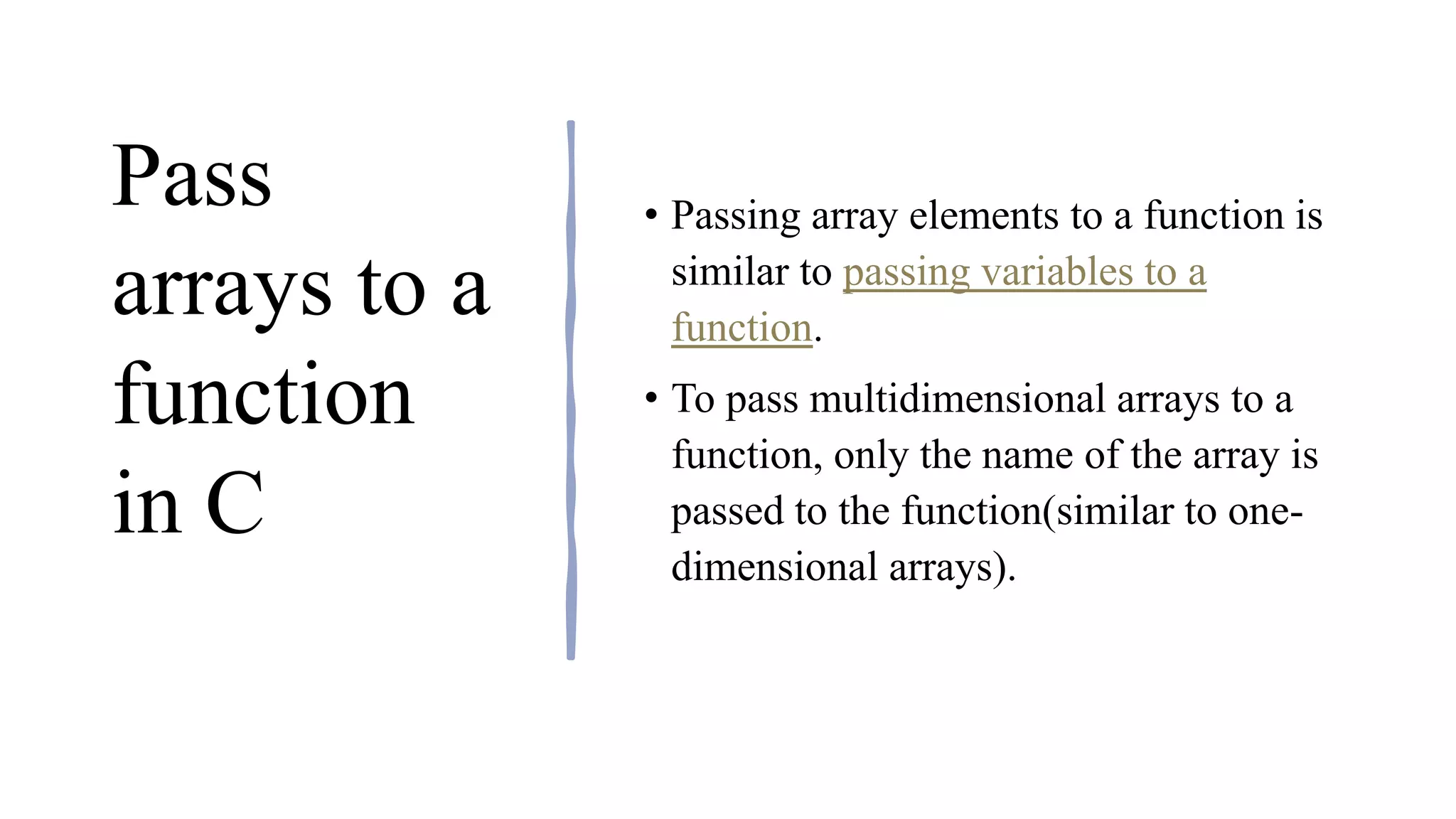 Pass arrays to a function in C

• Passing array elements to a function is similar to passing variables to a function.

• To pass multidimensional arrays to a function, only the name of the array is passed to the function(similar to one-dimensional arrays).